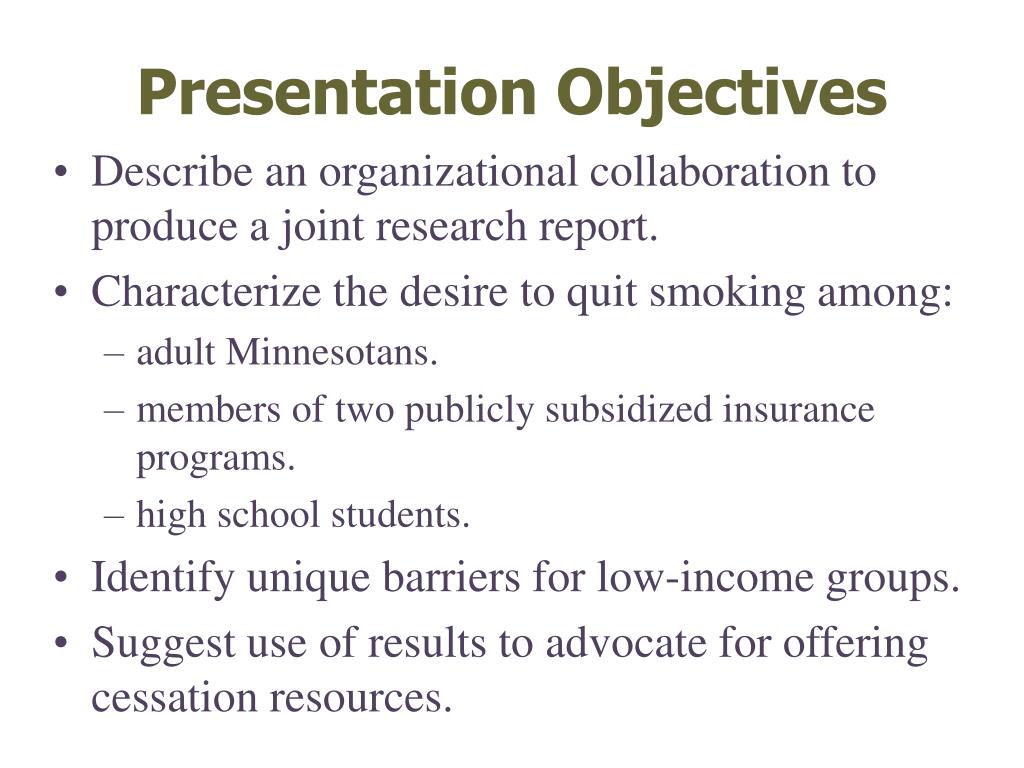 Presentation Objectives

• Describe an organizational collaboration to produce a joint research report.
• Characterize the desire to quit smoking among:
– adult Minnesotans.
– members of two publicly subsidized insurance programs.
– high school students.
• Identify unique barriers for low-income groups.
• Suggest use of results to advocate for offering cessation resources.